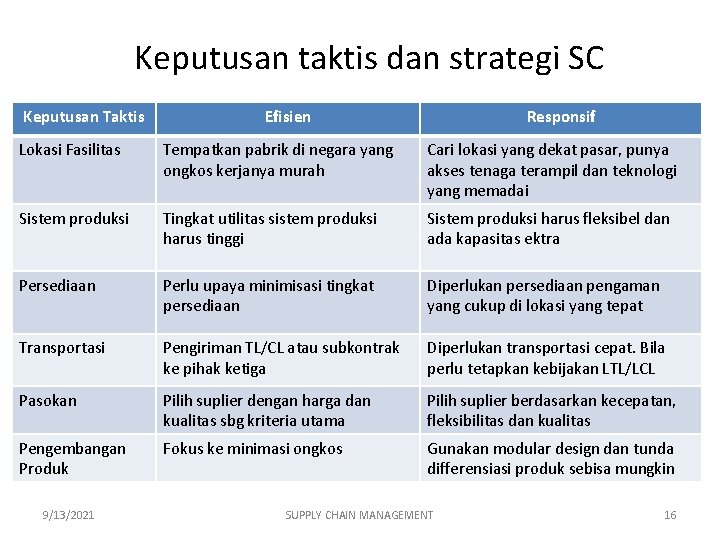 Keputusan taktis dan strategi SC

| Keputusan Taktis | Efisien | Responsif |
|---|---|---|
| Lokasi Fasilitas | Tempatkan pabrik di negara yang ongkos kerjanya murah | Cari lokasi yang dekat pasar, punya akses tenaga terampil dan teknologi yang memadai |
| Sistem produksi | Tingkat utilitas sistem produksi harus tinggi | Sistem produksi harus fleksibel dan ada kapasitas ektra |
| Persediaan | Perlu upaya minimisasi tingkat persediaan | Diperlukan persediaan pengaman yang cukup di lokasi yang tepat |
| Transportasi | Pengiriman TL/CL atau subkontrak ke pihak ketiga | Diperlukan transportasi cepat. Bila perlu tetapkan kebijakan LTL/LCL |
| Pasokan | Pilih suplier dengan harga dan kualitas sbg kriteria utama | Pilih suplier berdasarkan kecepatan, fleksibilitas dan kualitas |
| Pengembangan Produk | Fokus ke minimasi ongkos | Gunakan modular design dan tunda differensiasi produk sebisa mungkin |

9/13/2021 SUPPLY CHAIN MANAGEMENT 16